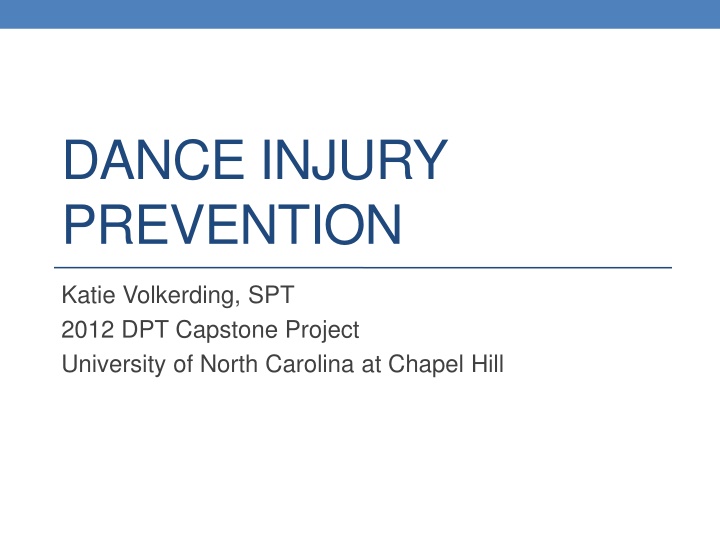 DANCE INJURY PREVENTION

Katie Volkerding, SPT
2012 DPT Capstone Project
University of North Carolina at Chapel Hill